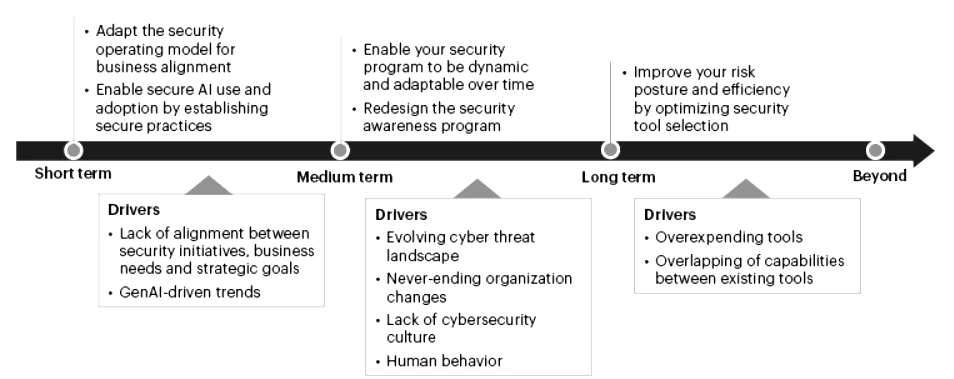 • Adapt the security operating model for business alignment
• Enable secure AI use and adoption by establishing secure practices

• Enable your security program to be dynamic and adaptable over time
• Redesign the security awareness program

• Improve your risk posture and efficiency by optimizing security tool selection

Short term

Medium term

Long term

Beyond

Drivers
• Lack of alignment between security initiatives, business needs and strategic goals
• GenAI-driven trends

Drivers
• Evolving cyber threat landscape
• Never-ending organization changes
• Lack of cybersecurity culture
• Human behavior

Drivers
• Overexpending tools
• Overlapping of capabilities between existing tools